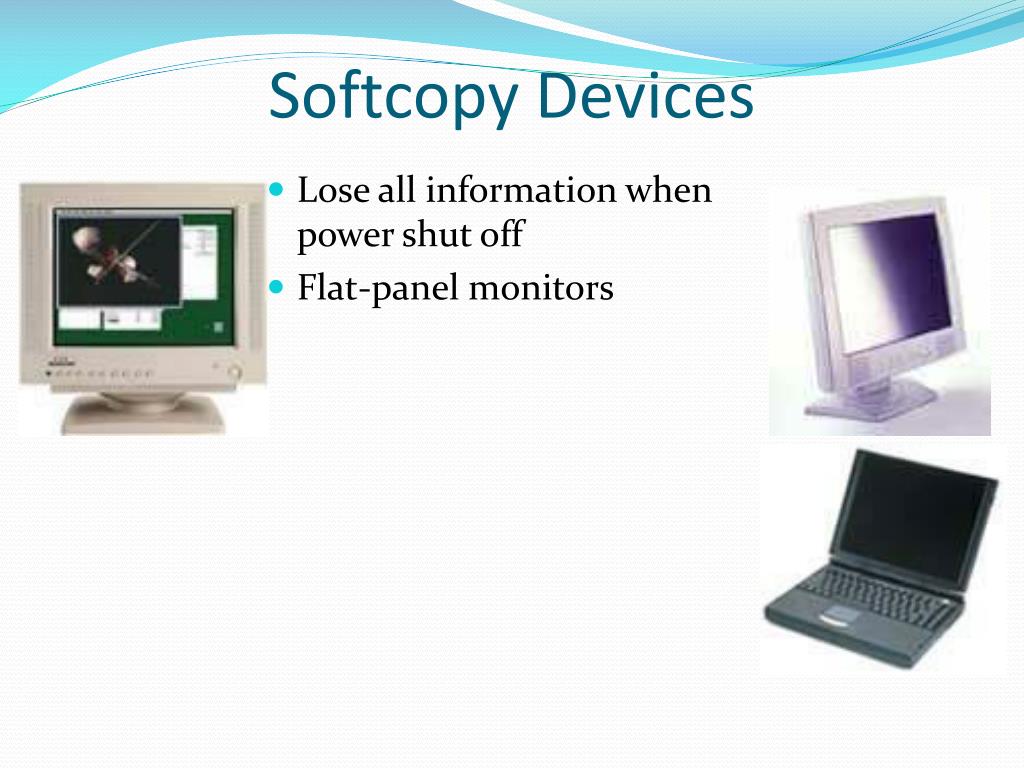 Softcopy Devices

- Lose all information when power shut off
- Flat-panel monitors